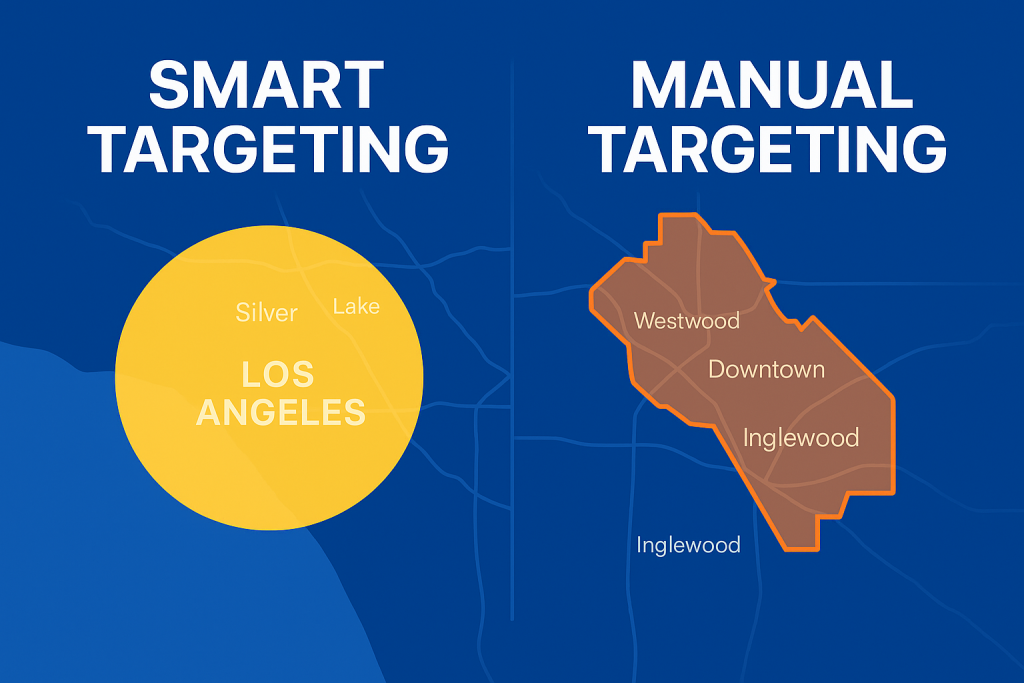 SMART TARGETING

Silver Lake

LOS ANGELES

MANUAL TARGETING

Westwood

Downtown

Inglewood

Inglewood